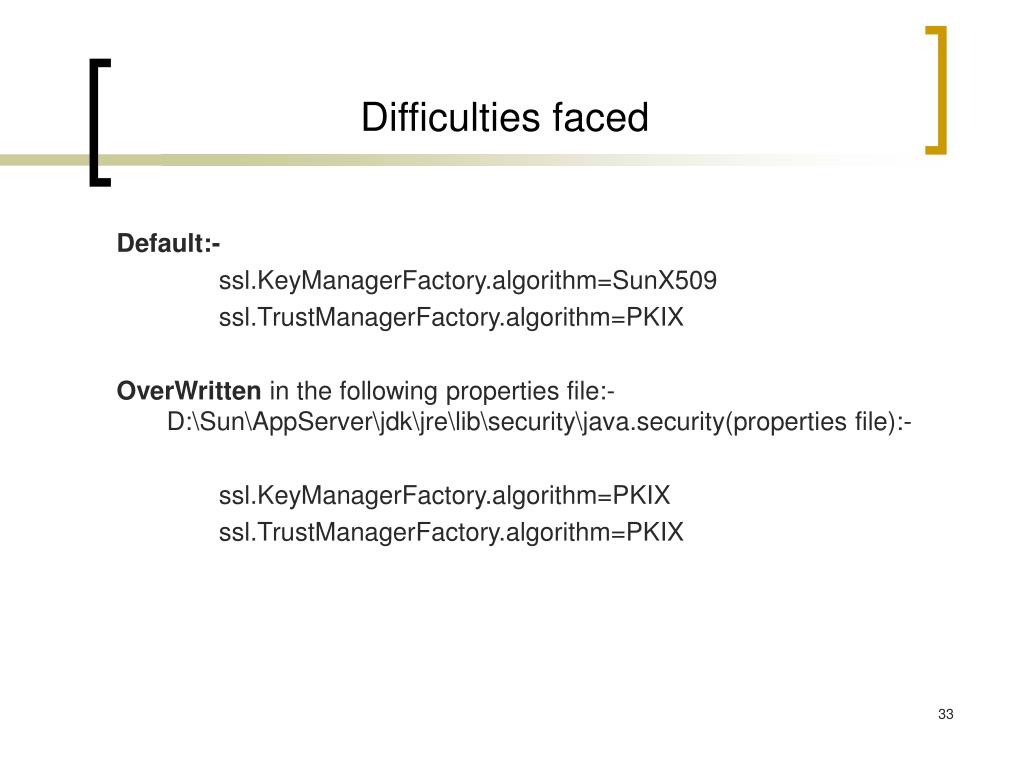 Difficulties faced

Default:-
ssl.KeyManagerFactory.algorithm=SunX509
ssl.TrustManagerFactory.algorithm=PKIX

OverWritten in the following properties file:-
D:\Sun\AppServer\jdk\jre\lib\security\java.security(properties file):-

ssl.KeyManagerFactory.algorithm=PKIX
ssl.TrustManagerFactory.algorithm=PKIX

33